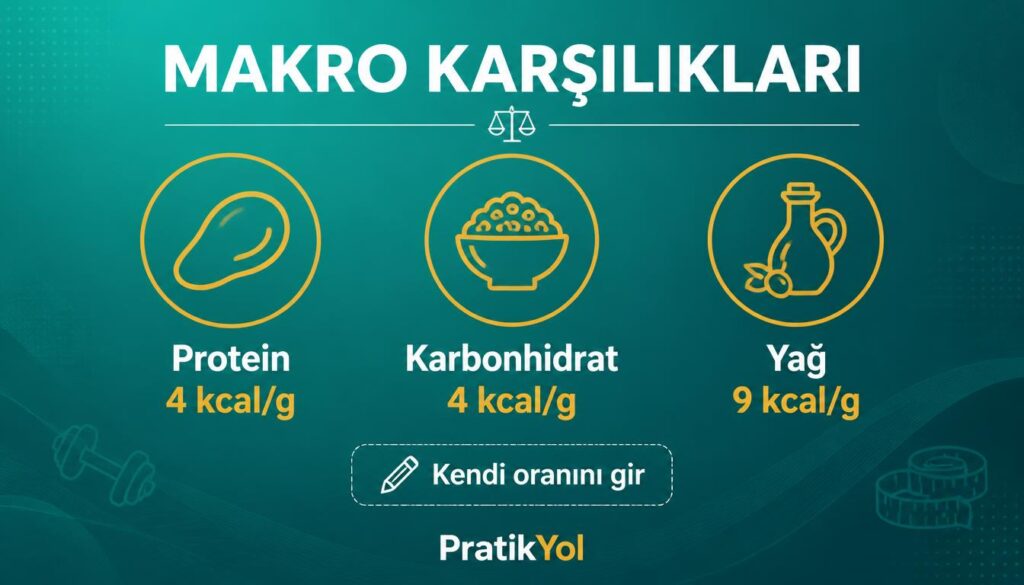 MAKRO KARŞILIKLARI

Protein
4 kcal/g

Karbonhidrat
4 kcal/g

Yağ
9 kcal/g

Kendi oranını gir

PratikYol